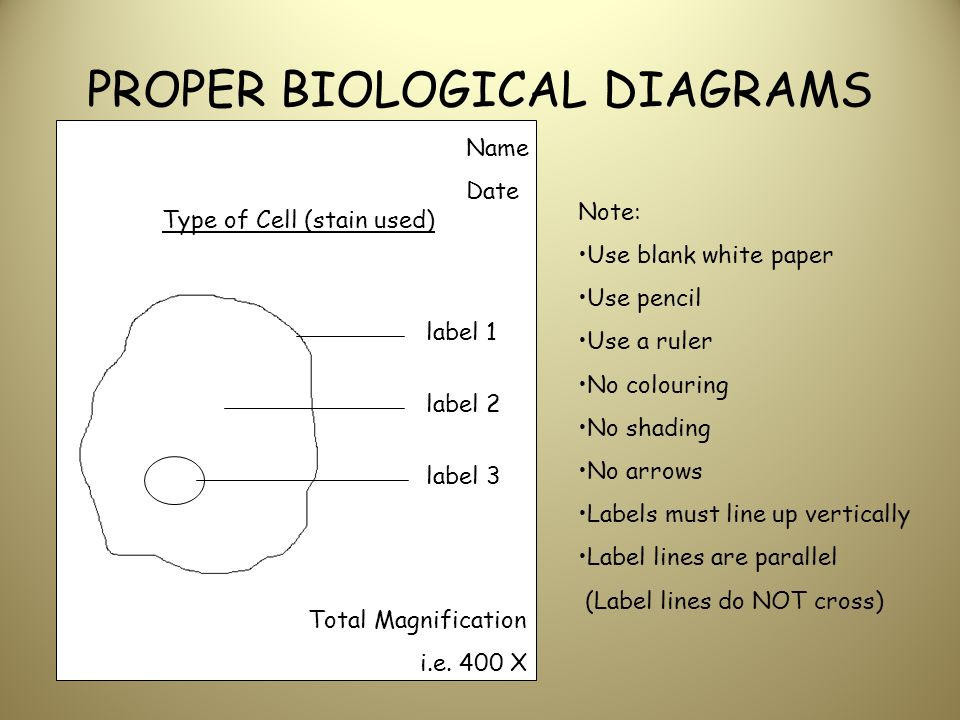 PROPER BIOLOGICAL DIAGRAMS

Name

Date

Type of Cell (stain used)

label 1

label 2

label 3

Total Magnification

i.e. 400 X

Note:

•Use blank white paper

•Use pencil

•Use a ruler

•No colouring

•No shading

•No arrows

•Labels must line up vertically

•Label lines are parallel

(Label lines do NOT cross)